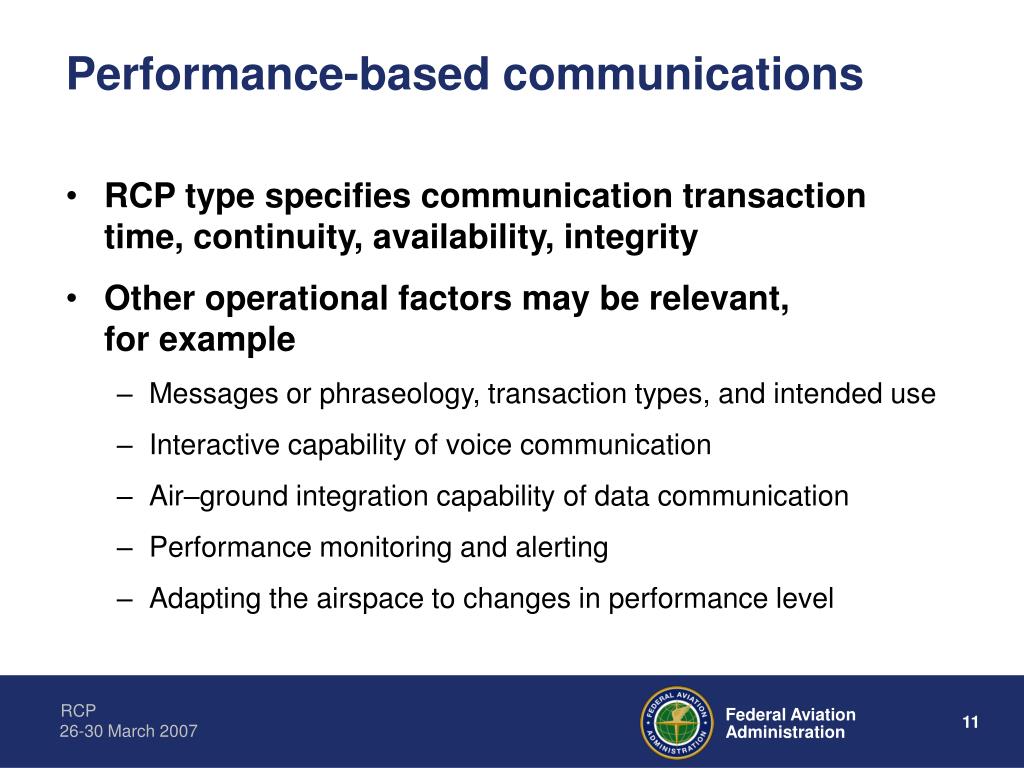 Performance-based communications

• RCP type specifies communication transaction time, continuity, availability, integrity

• Other operational factors may be relevant, for example

– Messages or phraseology, transaction types, and intended use

– Interactive capability of voice communication

– Air–ground integration capability of data communication

– Performance monitoring and alerting

– Adapting the airspace to changes in performance level

RCP
26-30 March 2007

FEDERAL AVIATION ADMINISTRATION

Federal Aviation Administration

11